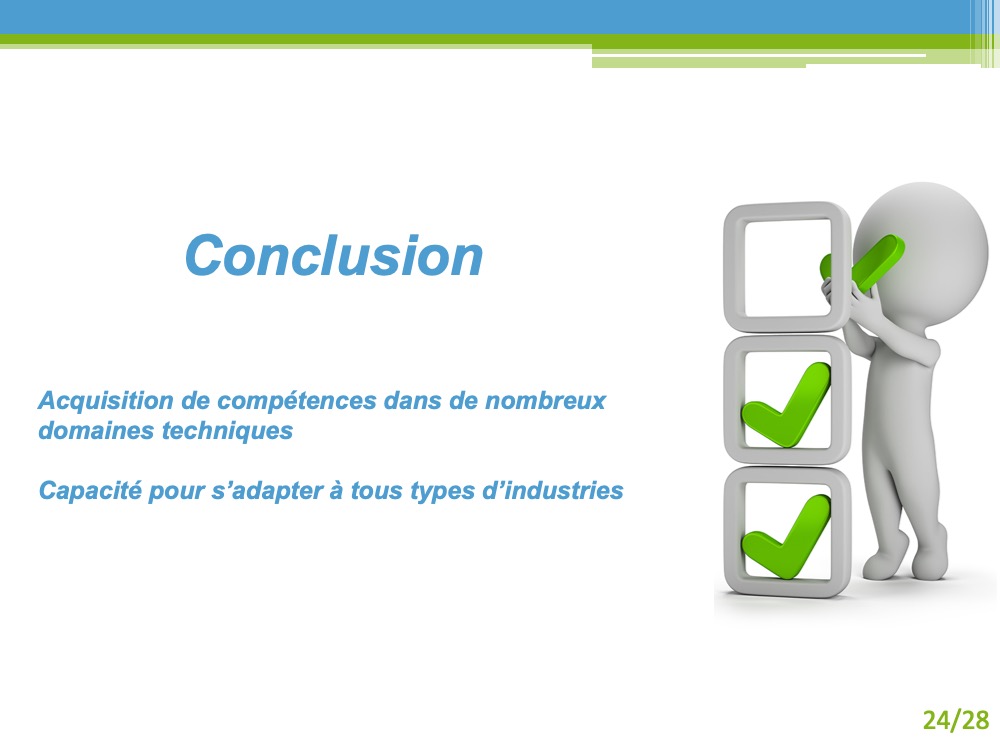 Conclusion

Acquisition de compétences dans de nombreux domaines techniques

Capacité pour s’adapter à tous types d’industries

24/28